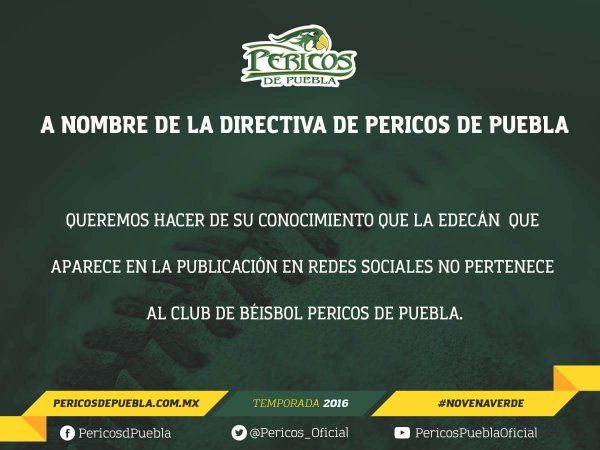 PERICOS DE PUEBLA

A NOMBRE DE LA DIRECTIVA DE PERICOS DE PUEBLA

QUEREMOS HACER DE SU CONOCIMIENTO QUE LA EDECÁN QUE APARECE EN LA PUBLICACIÓN EN REDES SOCIALES NO PERTENECE AL CLUB DE BÉISBOL PERICOS DE PUEBLA.

PERICOSDEPUEBLA.COM.MX

TEMPORADA 2016

#NOVENAVERDE

PericosdPuebla

@Pericos_Oficial

PericosPueblaOficial